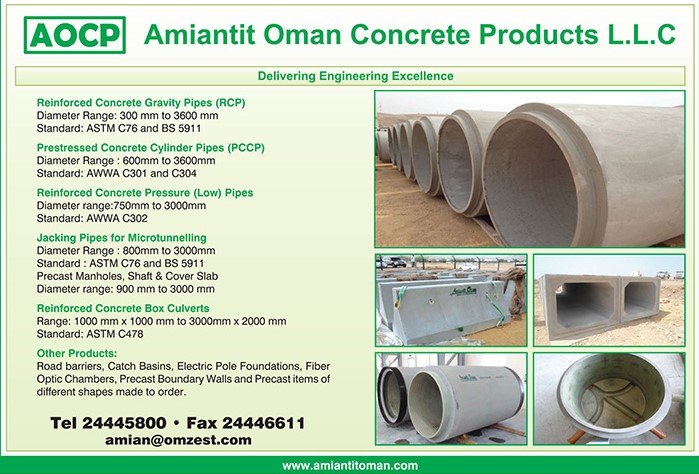 AOCP Amiantit Oman Concrete Products L.L.C

Delivering Engineering Excellence

Reinforced Concrete Gravity Pipes (RCP)
Diameter Range: 300 mm to 3600 mm
Standard: ASTM C76 and BS 5911

Prestressed Concrete Cylinder Pipes (PCCP)
Diameter Range : 600mm to 3600mm
Standard: AWWA C301 and C304

Reinforced Concrete Pressure (Low) Pipes
Diameter range:750mm to 3000mm
Standard: AWWA C302

Jacking Pipes for Microtunnelling
Diameter Range : 800mm to 3000mm
Standard : ASTM C76 and BS 5911
Precast Manholes, Shaft & Cover Slab
Diameter range: 900 mm to 3000 mm

Reinforced Concrete Box Culverts
Range: 1000 mm x 1000 mm to 3000mm x 2000 mm
Standard: ASTM C478

Other Products:
Road barriers, Catch Basins, Electric Pole Foundations, Fiber Optic Chambers, Precast Boundary Walls and Precast items of different shapes made to order.

Tel 24445800 • Fax 24446611
amian@omzest.com

www.amiantitoman.com